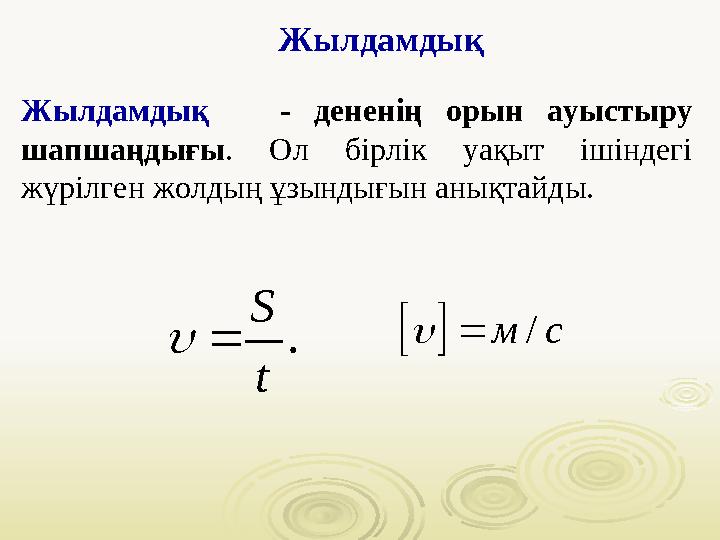 Жылдамдық

Жылдамдық - дененің орын ауыстыру шапшаңдығы. Ол бірлік уақыт ішіндегі жүрілген жолдың ұзындығын анықтайды.

$\upsilon = \frac{S}{t}.$ $[\upsilon] = м/с$